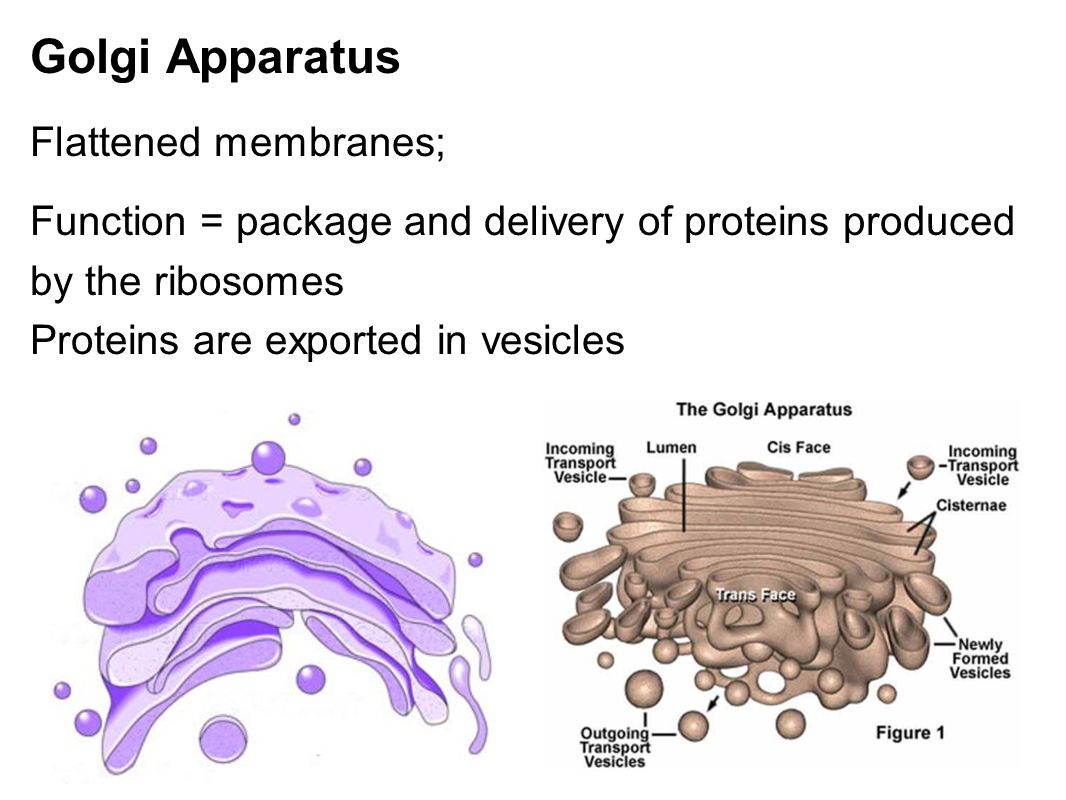 Golgi Apparatus

Flattened membranes;

Function = package and delivery of proteins produced by the ribosomes
Proteins are exported in vesicles

The Golgi Apparatus

Incoming Transport Vesicle

Lumen

Cis Face

Incoming Transport Vesicle

Cisternae

Trans Face

Newly Formed Vesicles

Outgoing Transport Vesicles

Figure 1